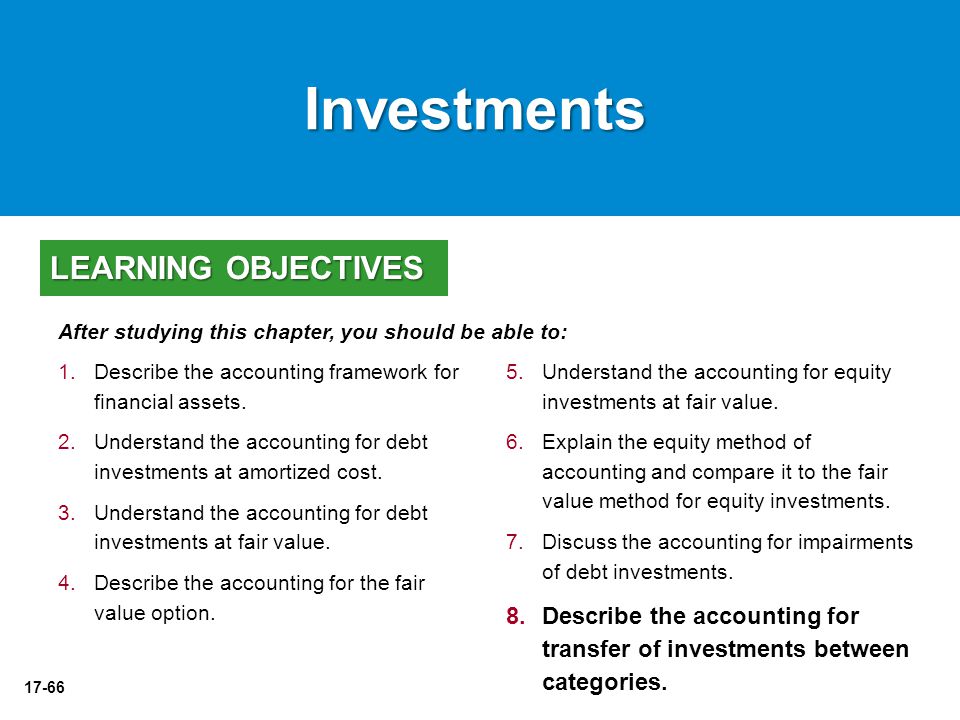 Investments

LEARNING OBJECTIVES

After studying this chapter, you should be able to:

1. Describe the accounting framework for financial assets.

2. Understand the accounting for debt investments at amortized cost.

3. Understand the accounting for debt investments at fair value.

4. Describe the accounting for the fair value option.

5. Understand the accounting for equity investments at fair value.

6. Explain the equity method of accounting and compare it to the fair value method for equity investments.

7. Discuss the accounting for impairments of debt investments.

8. Describe the accounting for transfer of investments between categories.

17-66